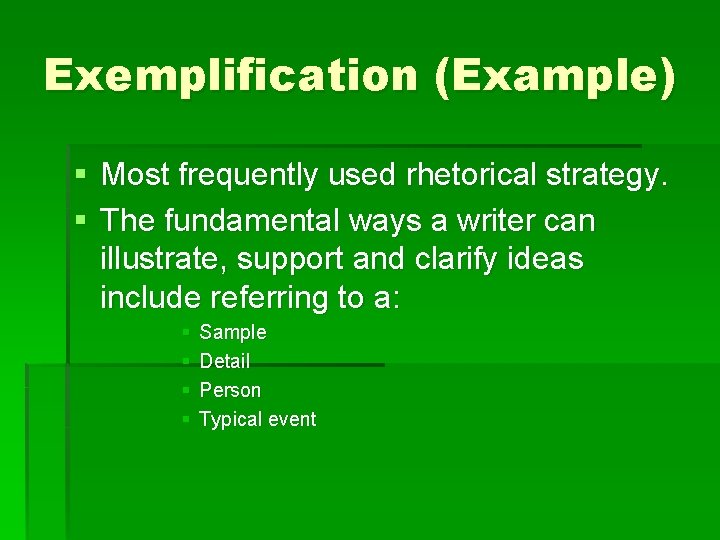 Exemplification (Example)

• Most frequently used rhetorical strategy.
• The fundamental ways a writer can illustrate, support and clarify ideas include referring to a:
• Sample
• Detail
• Person
• Typical event